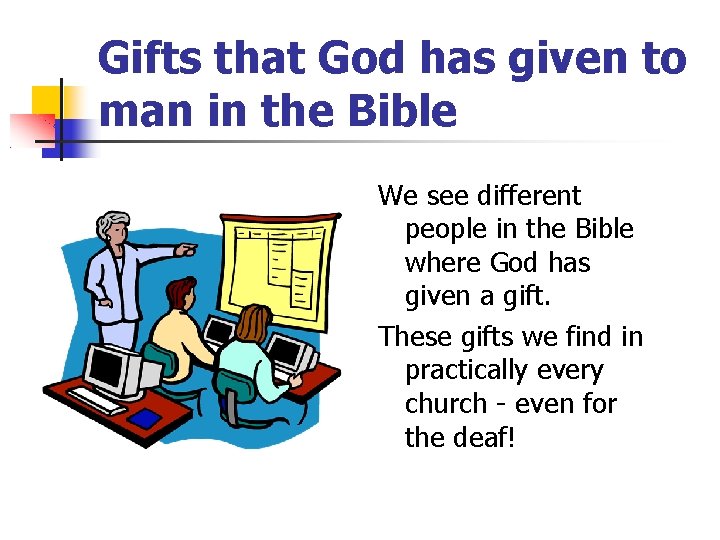 Gifts that God has given to man in the Bible

We see different people in the Bible where God has given a gift.

These gifts we find in practically every church - even for the deaf!